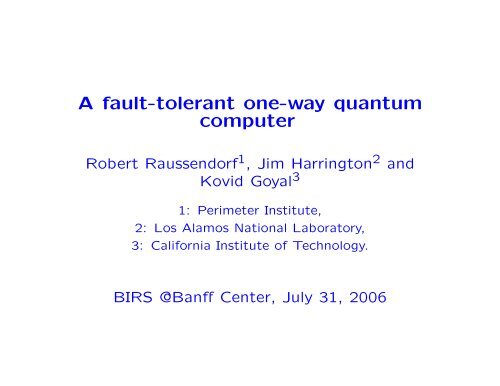 A fault-tolerant one-way quantum computer

Robert Raussendorf$^1$, Jim Harrington$^2$ and Kovid Goyal$^3$

1: Perimeter Institute,
2: Los Alamos National Laboratory,
3: California Institute of Technology.

BIRS @Banff Center, July 31, 2006